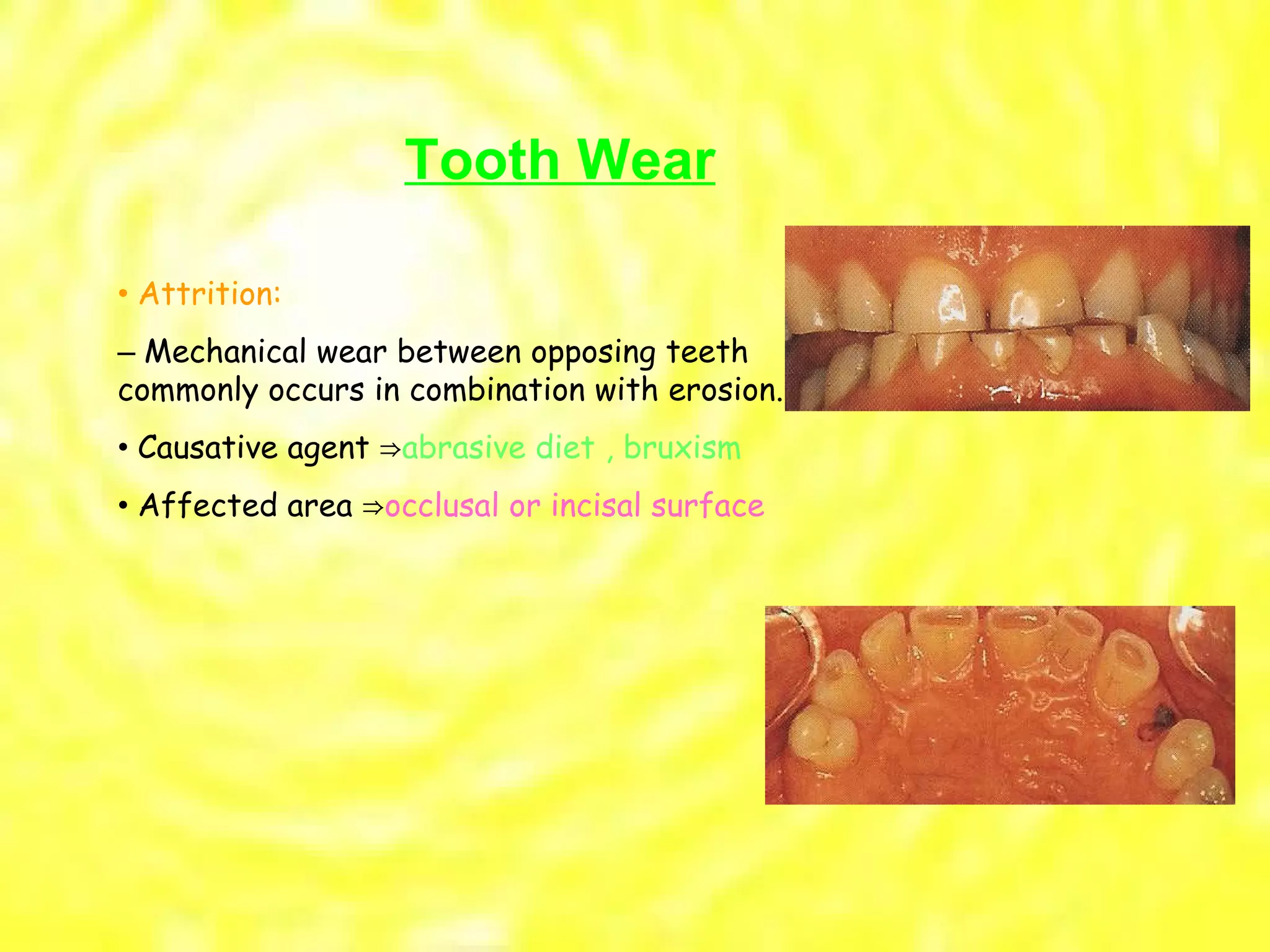 Tooth Wear

• Attrition:

– Mechanical wear between opposing teeth commonly occurs in combination with erosion.

• Causative agent ⇒abrasive diet , bruxism

• Affected area ⇒occlusal or incisal surface